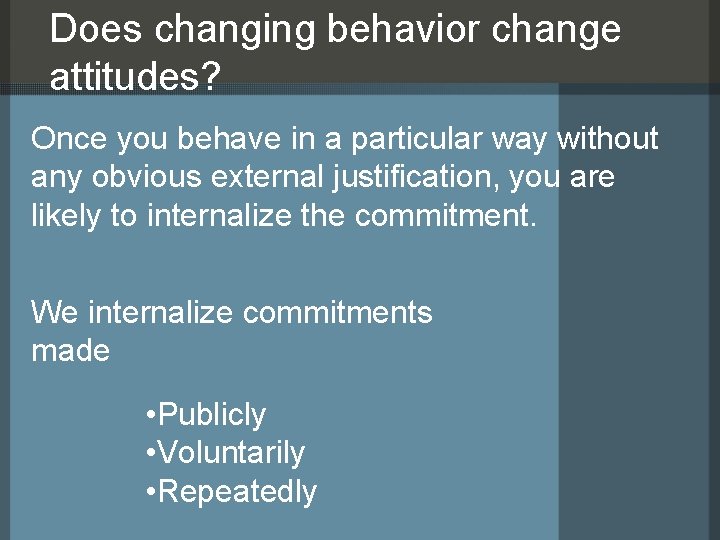 Does changing behavior change attitudes?

Once you behave in a particular way without any obvious external justification, you are likely to internalize the commitment.

We internalize commitments made

•Publicly
•Voluntarily
•Repeatedly